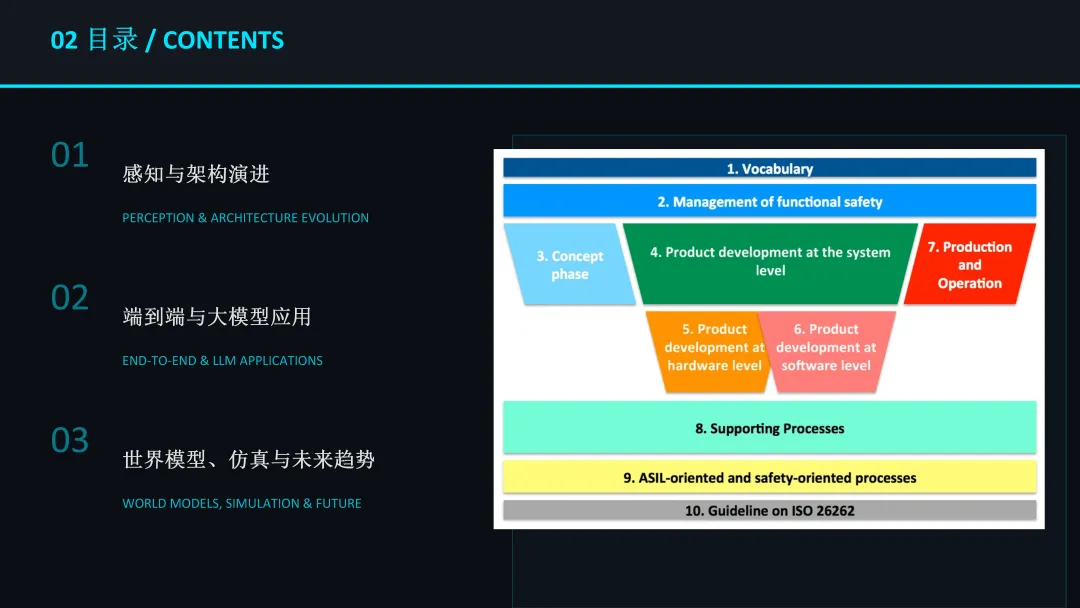 02 目录 / CONTENTS

01
感知与架构演进
PERCEPTION & ARCHITECTURE EVOLUTION

02
端到端与大模型应用
END-TO-END & LLM APPLICATIONS

03
世界模型、仿真与未来趋势
WORLD MODELS, SIMULATION & FUTURE

1. Vocabulary

2. Management of functional safety

3. Concept phase

4. Product development at the system level

7. Production and Operation

5. Product development at hardware level

6. Product development at software level

8. Supporting Processes

9. ASIL-oriented and safety-oriented processes

10. Guideline on ISO 26262